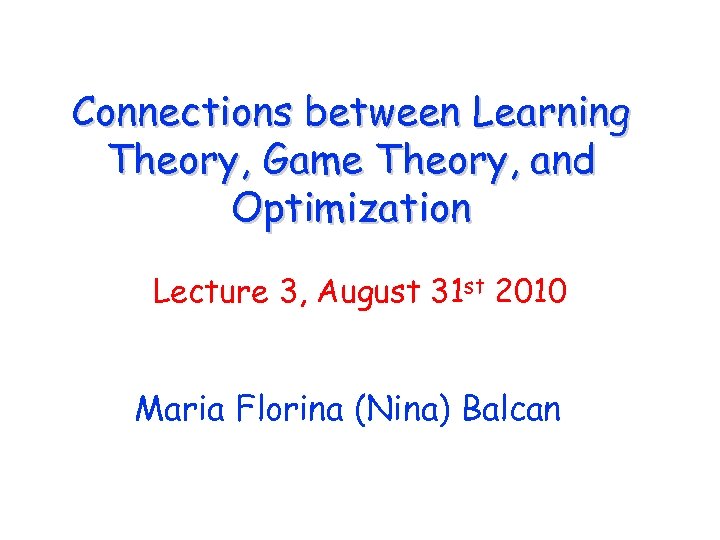 Connections between Learning Theory, Game Theory, and Optimization

Lecture 3, August 31st 2010

Maria Florina (Nina) Balcan